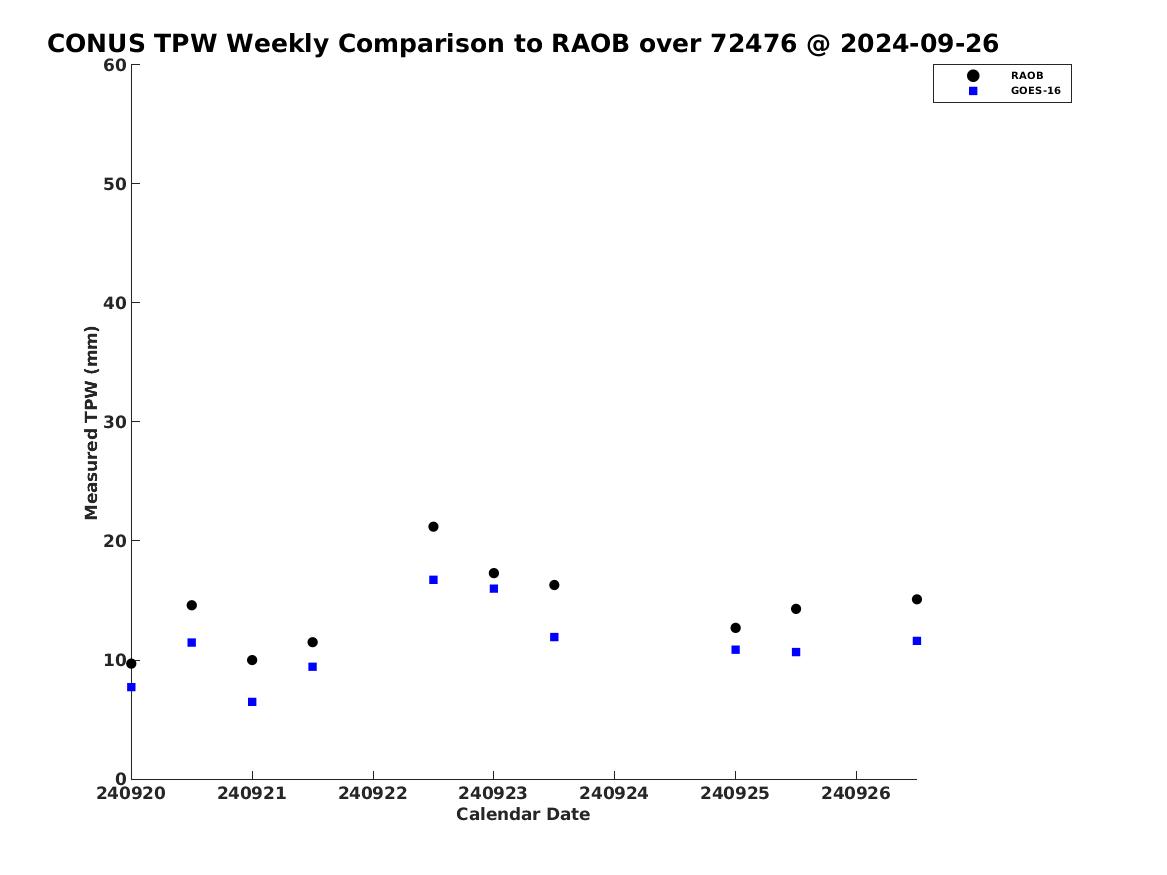 CONUS TPW Weekly Comparison to RAOB over 72476 @ 2024-09-26

RAOB
GOES-16

Measured TPW (mm)

60
50
40
30
20
10
0

240920 240921 240922 240923 240924 240925 240926

Calendar Date